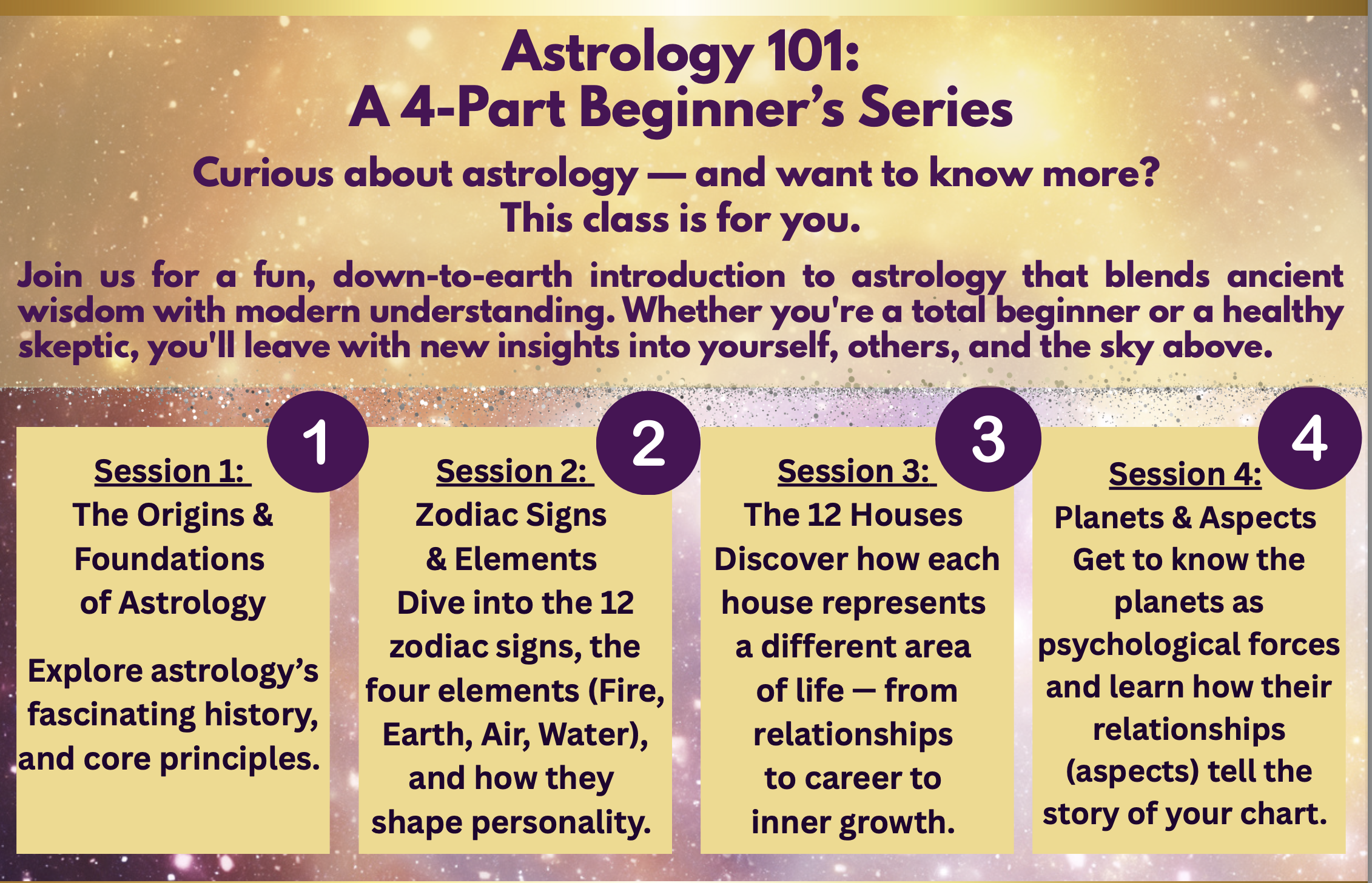 Astrology 101:
A 4-Part Beginner's Series

Curious about astrology — and want to know more?
This class is for you.

Join us for a fun, down-to-earth introduction to astrology that blends ancient wisdom with modern understanding. Whether you're a total beginner or a healthy skeptic, you'll leave with new insights into yourself, others, and the sky above.

1

Session 1:
The Origins & Foundations of Astrology

Explore astrology's fascinating history, and core principles.

2

Session 2:
Zodiac Signs & Elements
Dive into the 12 zodiac signs, the four elements (Fire, Earth, Air, Water), and how they shape personality.

3

Session 3:
The 12 Houses
Discover how each house represents a different area of life — from relationships to career to inner growth.

4

Session 4:
Planets & Aspects
Get to know the planets as psychological forces and learn how their relationships (aspects) tell the story of your chart.